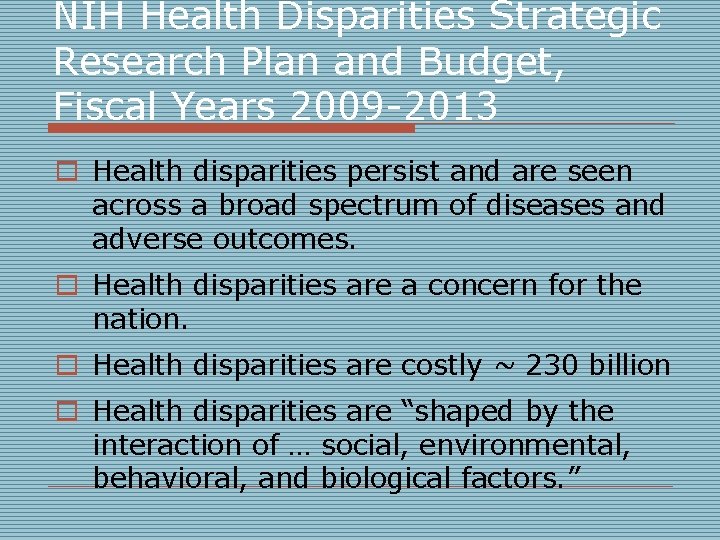 NIH Health Disparities Strategic Research Plan and Budget, Fiscal Years 2009-2013

Health disparities persist and are seen across a broad spectrum of diseases and adverse outcomes.

Health disparities are a concern for the nation.

Health disparities are costly ~ 230 billion

Health disparities are “shaped by the interaction of … social, environmental, behavioral, and biological factors.”